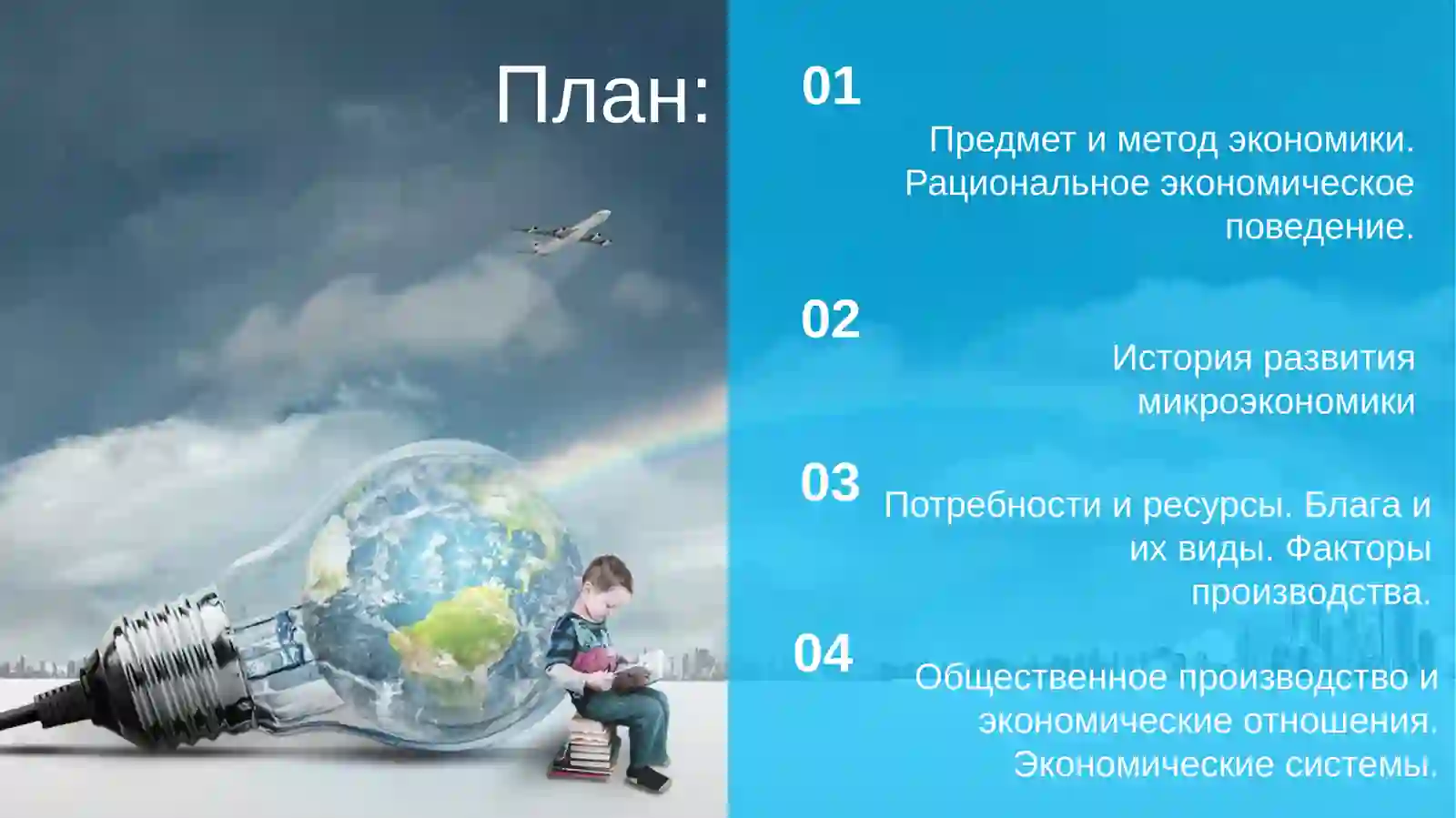 План:

01

Предмет и метод экономики. Рациональное экономическое поведение.

02

История развития микроэкономики

03

Потребности и ресурсы. Блага и их виды. Факторы производства.

04

Общественное производство и экономические отношения. Экономические системы.